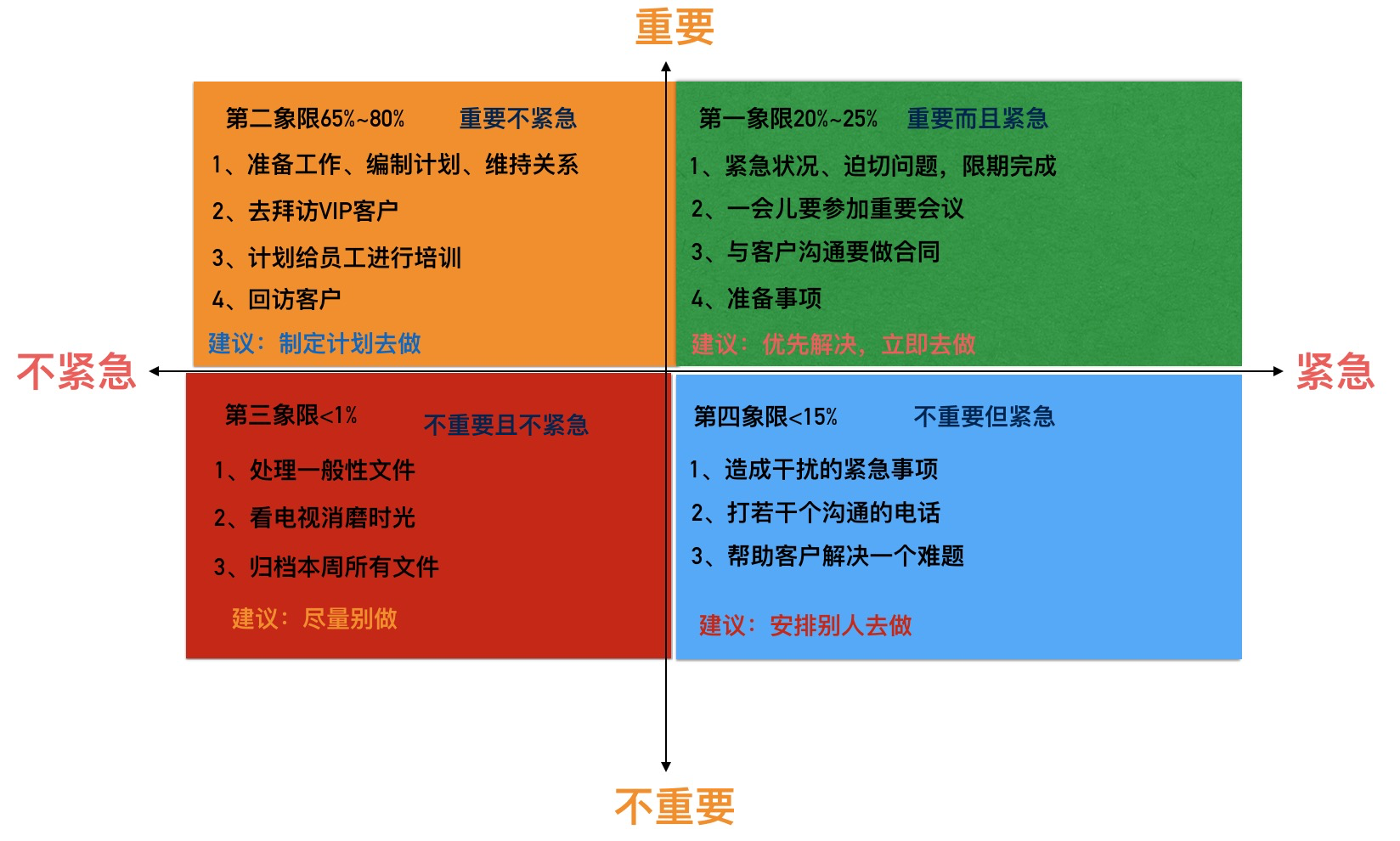 重要

第二象限65%~80% 重要不紧急

1、准备工作、编制计划、维持关系

2、去拜访VIP客户

3、计划给员工进行培训

4、回访客户

建议：制定计划去做

第一象限20%~25% 重要而且紧急

1、紧急状况、迫切问题，限期完成

2、一会儿要参加重要会议

3、与客户沟通要做合同

4、准备事项

建议：优先解决，立即去做

不紧急

紧急

第三象限<1% 不重要且不紧急

1、处理一般性文件

2、看电视消磨时光

3、归档本周所有文件

建议：尽量别做

第四象限<15% 不重要但紧急

1、造成干扰的紧急事项

2、打若干个沟通的电话

3、帮助客户解决一个难题

建议：安排别人去做

不重要